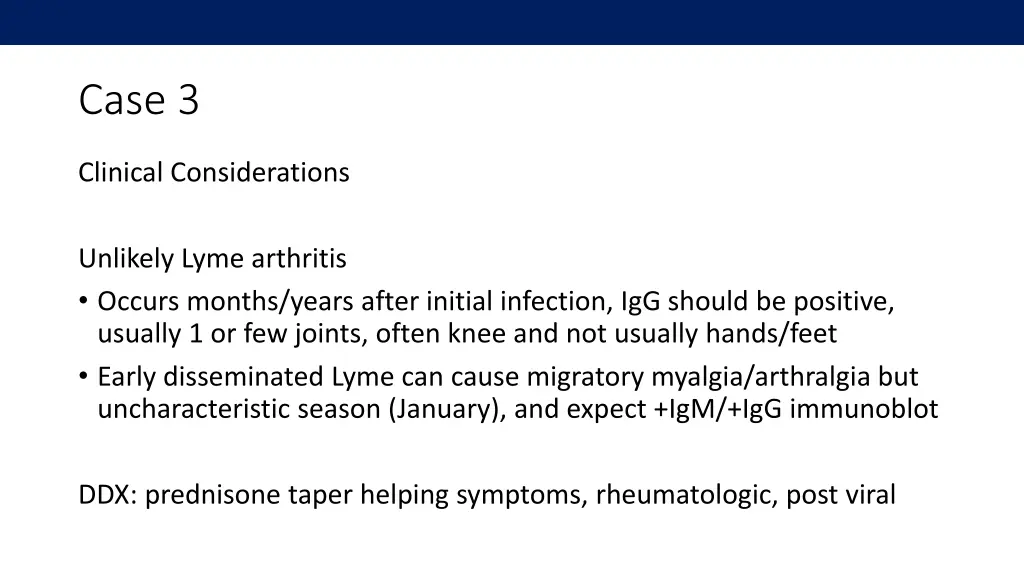 Case 3

Clinical Considerations

Unlikely Lyme arthritis
• Occurs months/years after initial infection, IgG should be positive, usually 1 or few joints, often knee and not usually hands/feet
• Early disseminated Lyme can cause migratory myalgia/arthralgia but uncharacteristic season (January), and expect +IgM/+IgG immunoblot

DDX: prednisone taper helping symptoms, rheumatologic, post viral